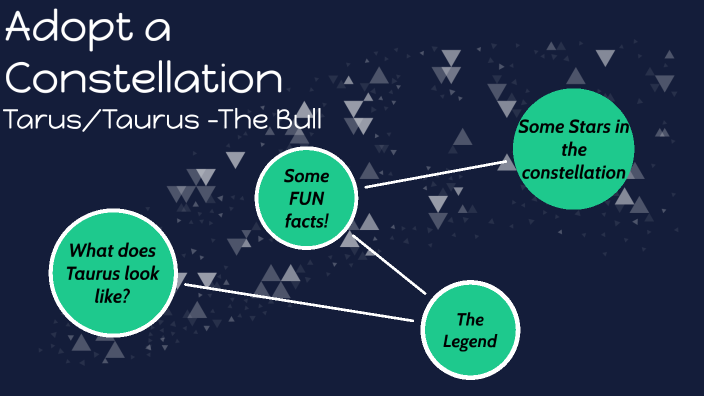 Adopt a Constellation
Tarus/Taurus -The Bull

Some Stars in the constellation

Some FUN facts!

What does Taurus look like?

The Legend